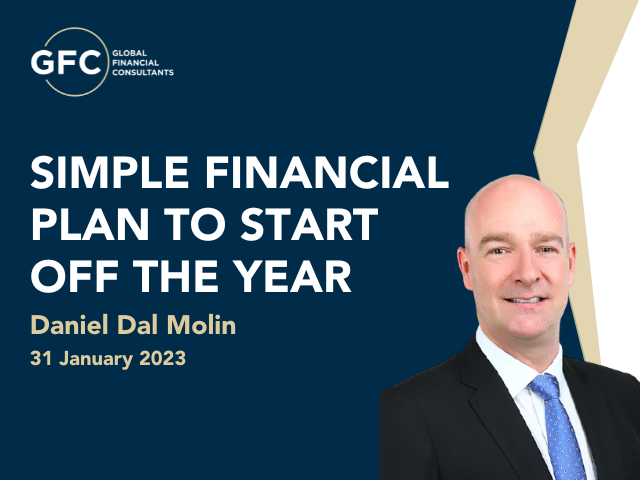 GFC GLOBAL FINANCIAL CONSULTANTS

SIMPLE FINANCIAL PLAN TO START OFF THE YEAR

Daniel Dal Molin

31 January 2023